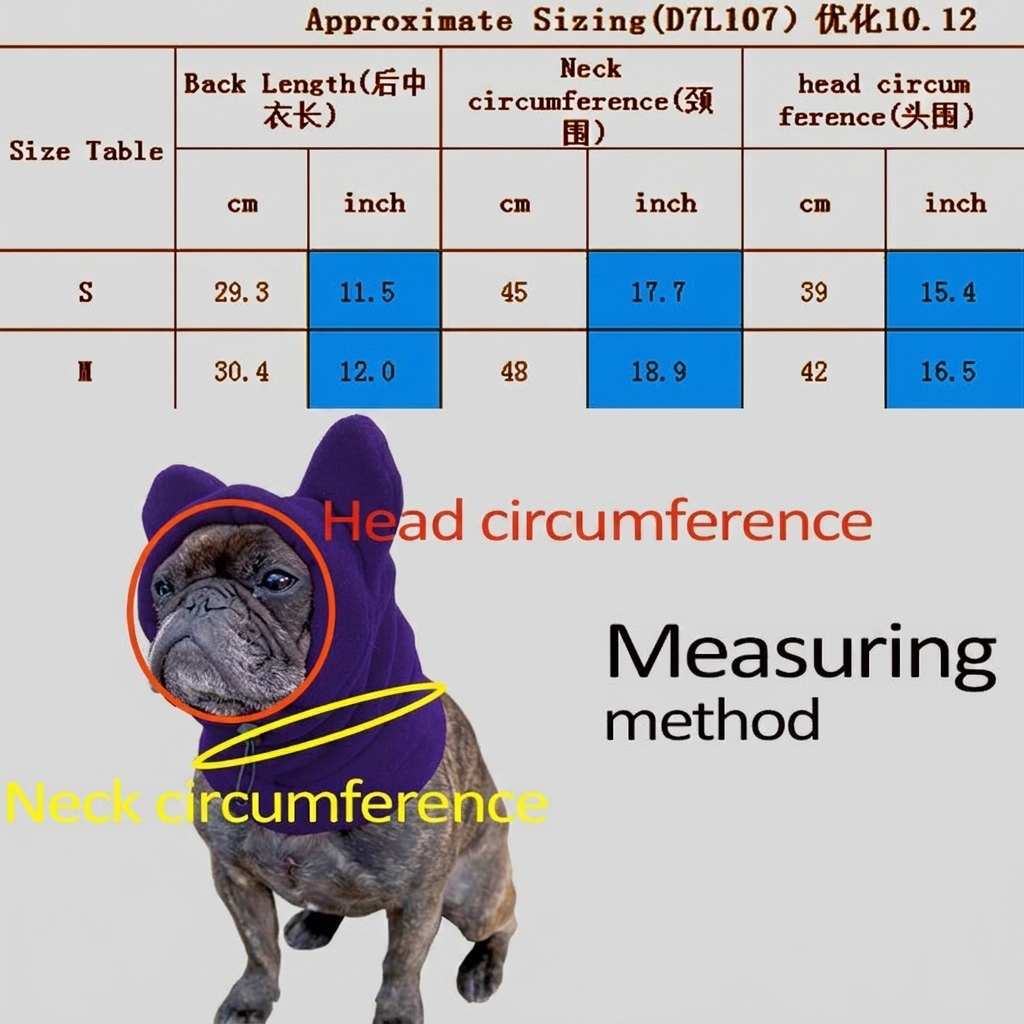 Approximate Sizing(D7L107) 优化10.12

| Size Table | Back Length(后中衣长) | | Neck circumference(颈围) | | head circum ference(头围) | |
|---|---|---|---|---|---|---|
| | cm | inch | cm | inch | cm | inch |
| S | 29.3 | 11.5 | 45 | 17.7 | 39 | 15.4 |
| M | 30.4 | 12.0 | 48 | 18.9 | 42 | 16.5 |

Head circumference

Measuring method

Neck circumference